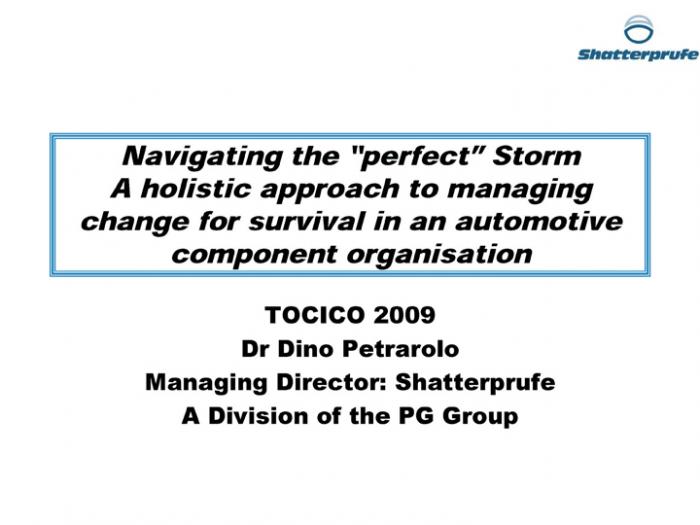 Shatterprufe

Navigating the "perfect" Storm
A holistic approach to managing change for survival in an automotive component organisation

TOCICO 2009
Dr Dino Petrarolo
Managing Director: Shatterprufe
A Division of the PG Group